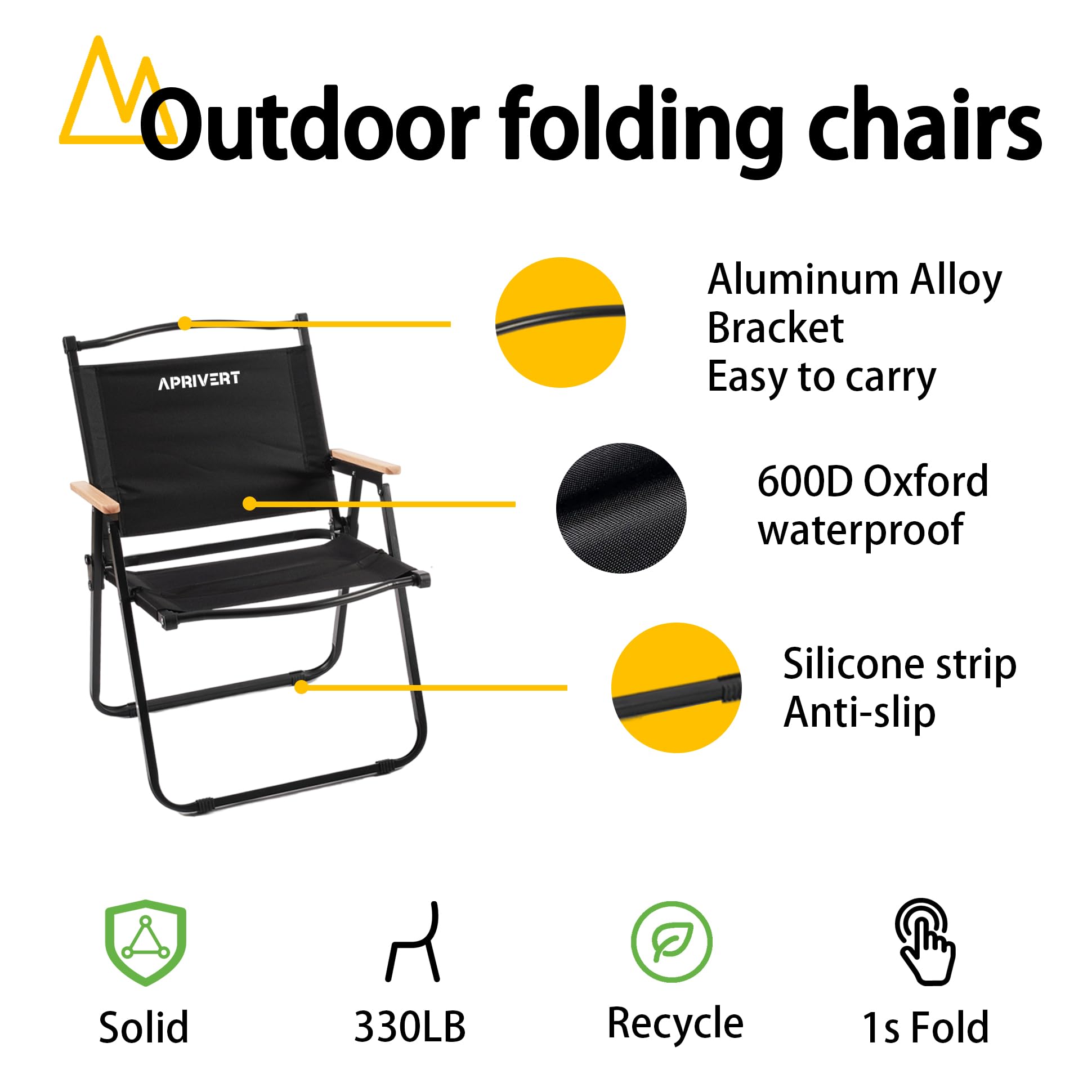 Outdoor folding chairs

APRIVERT

Aluminum Alloy
Bracket
Easy to carry

600D Oxford
waterproof

Silicone strip
Anti-slip

Solid

330LB

Recycle

1s Fold